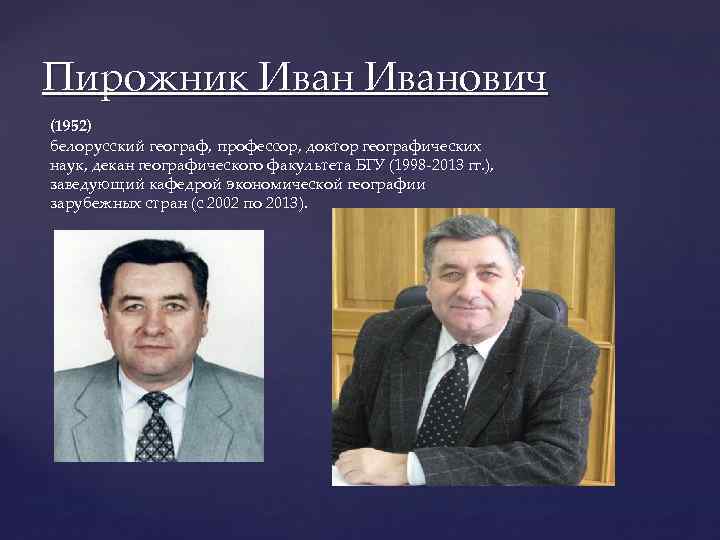 Пирожник Иван Иванович

(1952)
белорусский географ, профессор, доктор географических наук, декан географического факультета БГУ (1998-2013 гг.), заведующий кафедрой экономической географии зарубежных стран (с 2002 по 2013).